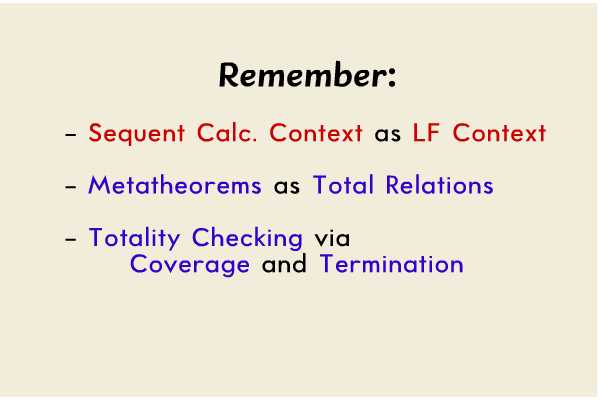 Remember:

– Sequent Calc. Context as LF Context

– Metatheorems as Total Relations

– Totality Checking via Coverage and Termination